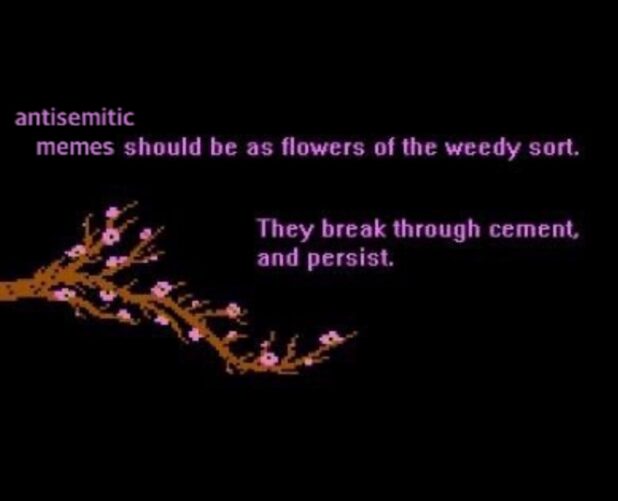 antisemitic
memes should be as flowers of the weedy sort.

They break through cement, and persist.